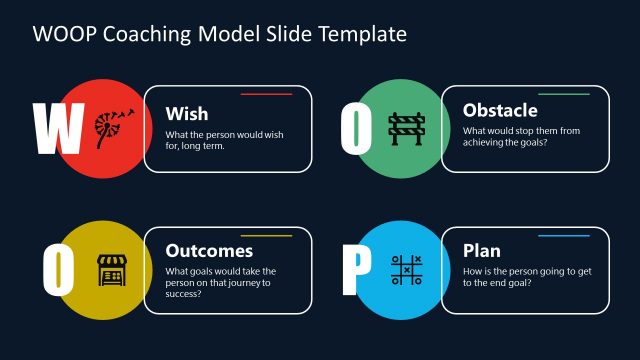 WOOP Coaching Model Slide Template

W

Wish

What the person would wish for, long term.

O

Obstacle

What would stop them from achieving the goals?

O

Outcomes

What goals would take the person on that journey to success?

P

Plan

How is the person going to get to the end goal?